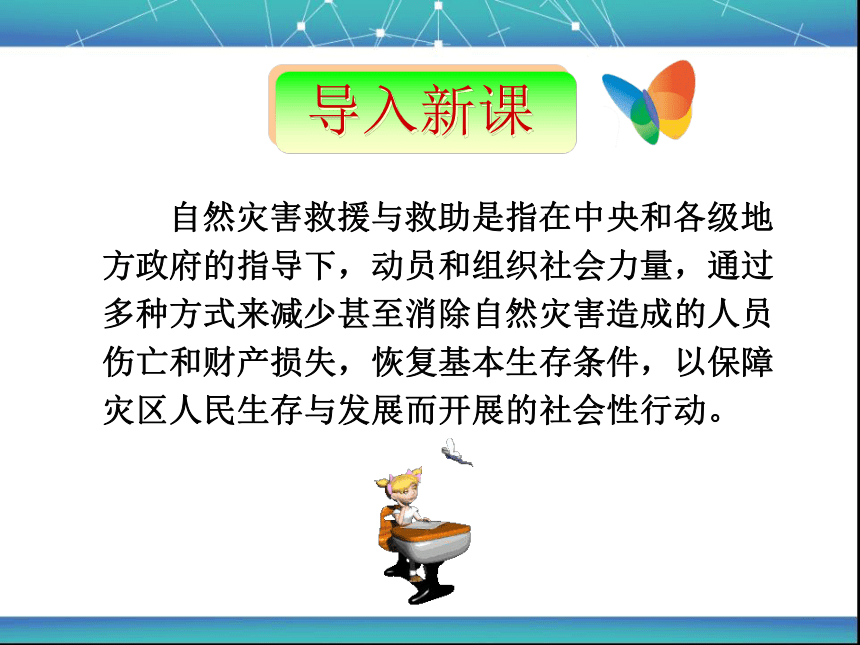 导入新课

自然灾害救援与救助是指在中央和各级地方政府的指导下，动员和组织社会力量，通过多种方式来减少甚至消除自然灾害造成的人员伤亡和财产损失，恢复基本生存条件，以保障灾区人民生存与发展而开展的社会性行动。